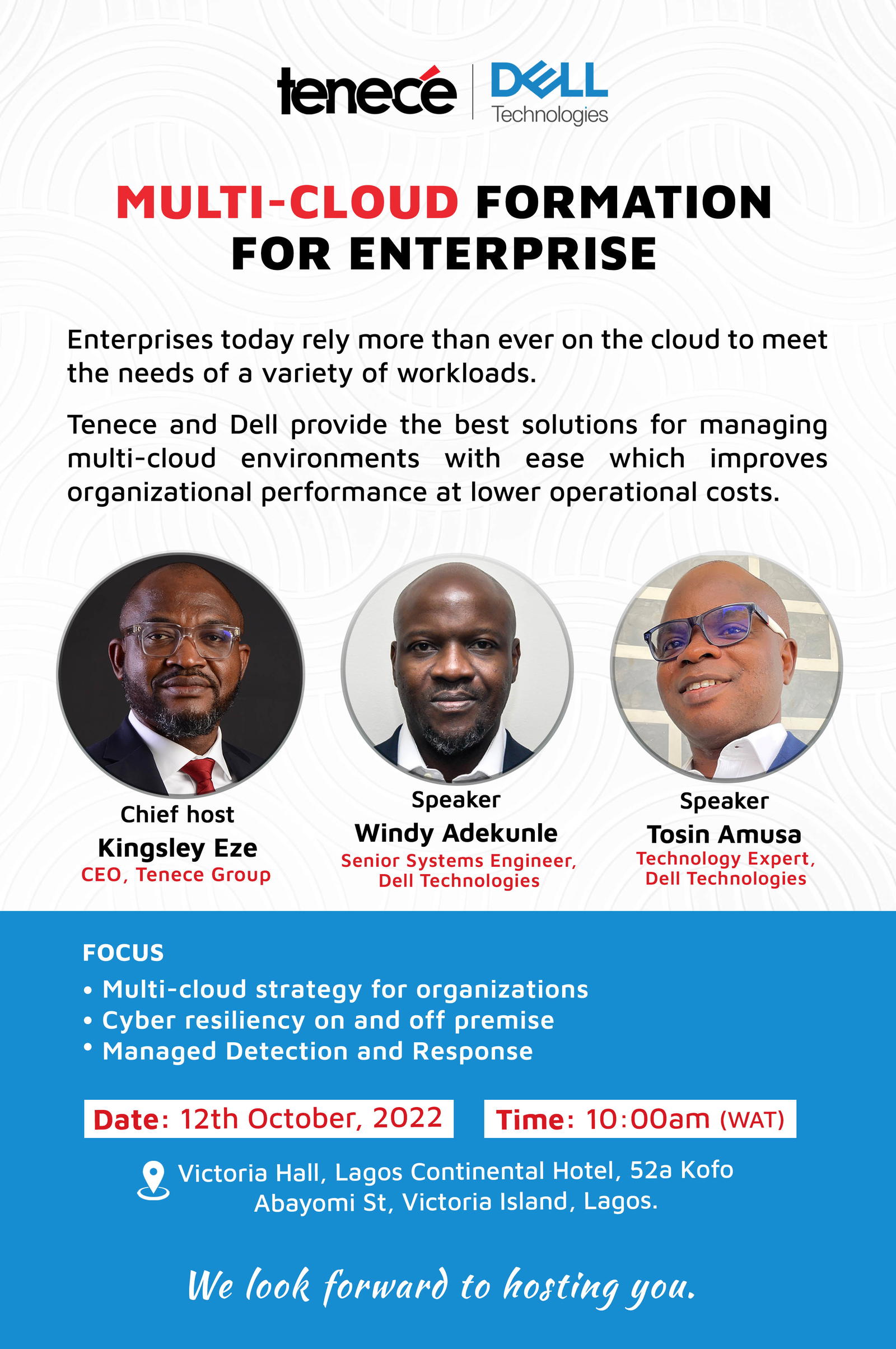 tenecé | DELL Technologies

MULTI-CLOUD FORMATION FOR ENTERPRISE

Enterprises today rely more than ever on the cloud to meet the needs of a variety of workloads.

Tenece and Dell provide the best solutions for managing multi-cloud environments with ease which improves organizational performance at lower operational costs.

Chief host
Kingsley Eze
CEO, Tenece Group

Speaker
Windy Adekunle
Senior Systems Engineer, Dell Technologies

Speaker
Tosin Amusa
Technology Expert, Dell Technologies

FOCUS
• Multi-cloud strategy for organizations
• Cyber resiliency on and off premise
• Managed Detection and Response

Date: 12th October, 2022

Time: 10:00am (WAT)

Victoria Hall, Lagos Continental Hotel, 52a Kofo Abayomi St, Victoria Island, Lagos.

We look forward to hosting you.